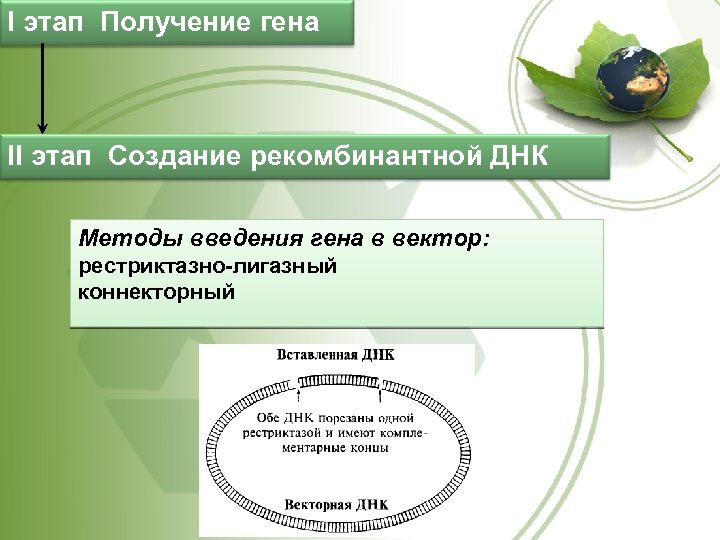 I этап Получение гена

II этап Создание рекомбинантной ДНК

Методы введения гена в вектор:
рестриктазно-лигазный
коннекторный

Вставленная ДНК

Обе ДНК порезаны одной рестриктазой и имеют комплементарные концы

Векторная ДНК